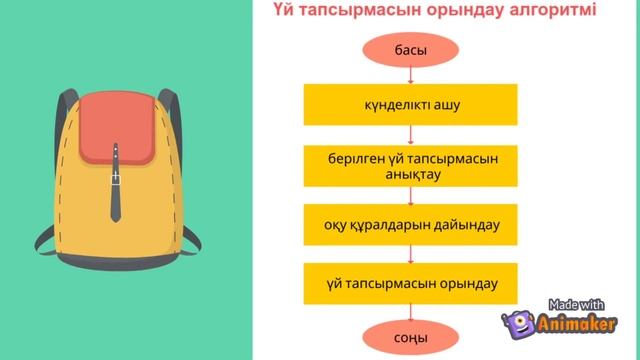 Үй тапсырмасын орындау алгоритмі

басы

күнделікті ашу

берілген үй тапсырмасын анықтау

оқу құралдарын дайындау

үй тапсырмасын орындау

соңы

Made with Animaker